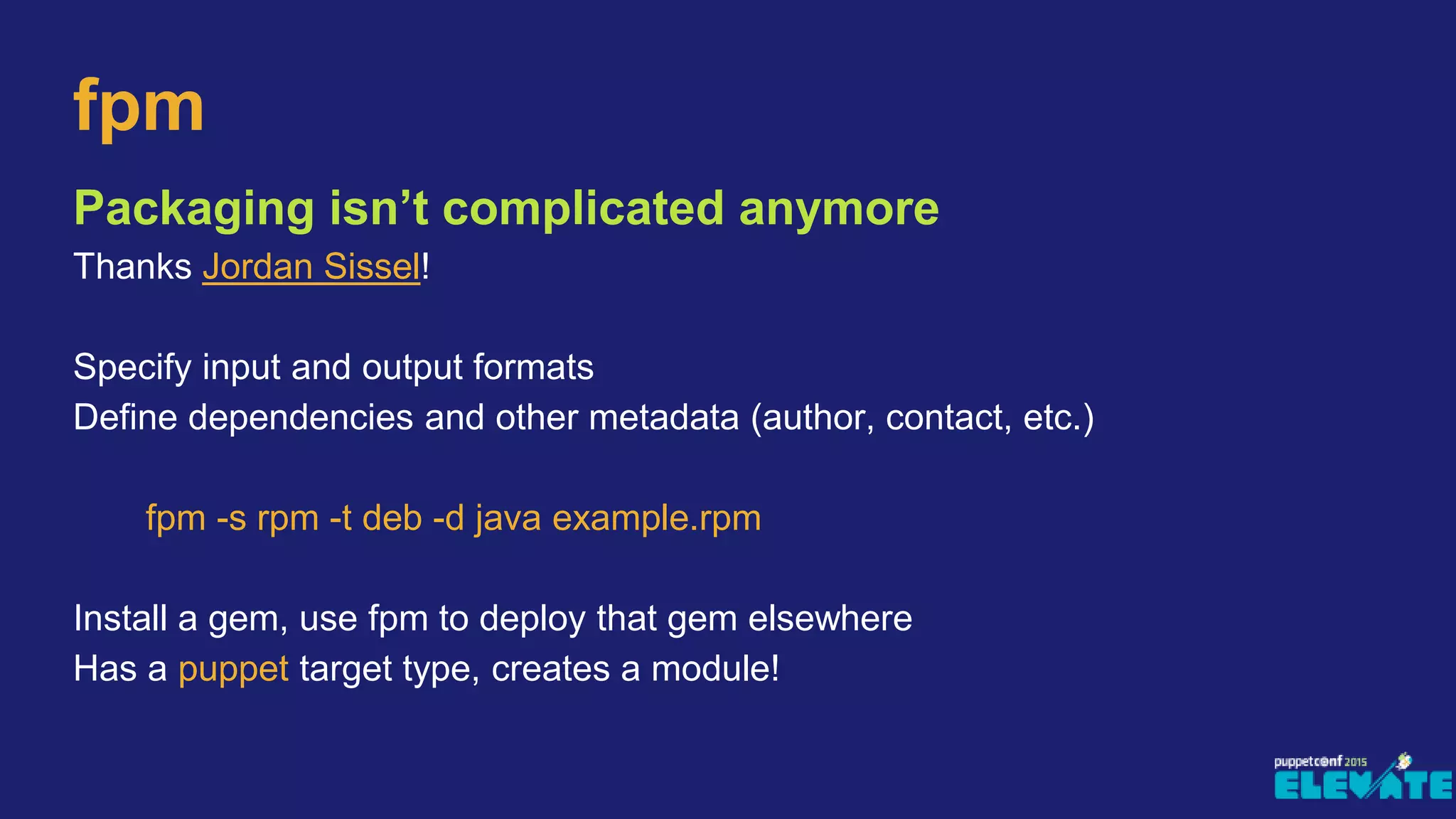 fpm

Packaging isn't complicated anymore

Thanks Jordan Sissel!

Specify input and output formats
Define dependencies and other metadata (author, contact, etc.)

fpm -s rpm -t deb -d java example.rpm

Install a gem, use fpm to deploy that gem elsewhere
Has a puppet target type, creates a module!

puppetconf 2015
ELEVATE